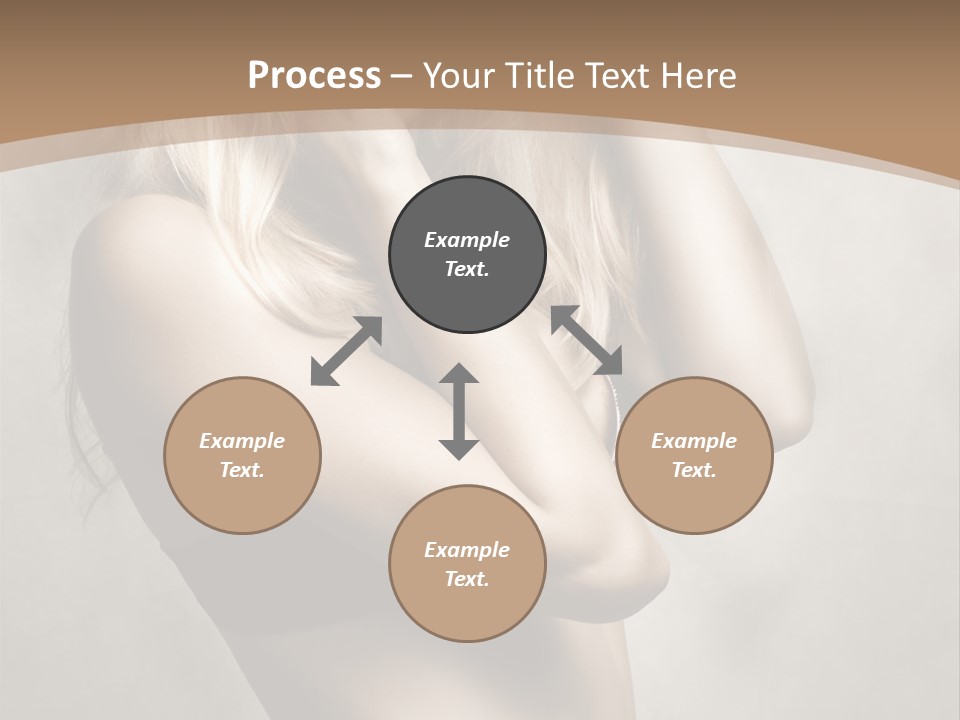 Process – Your Title Text Here

Example Text.

Example Text.

Example Text.

Example Text.